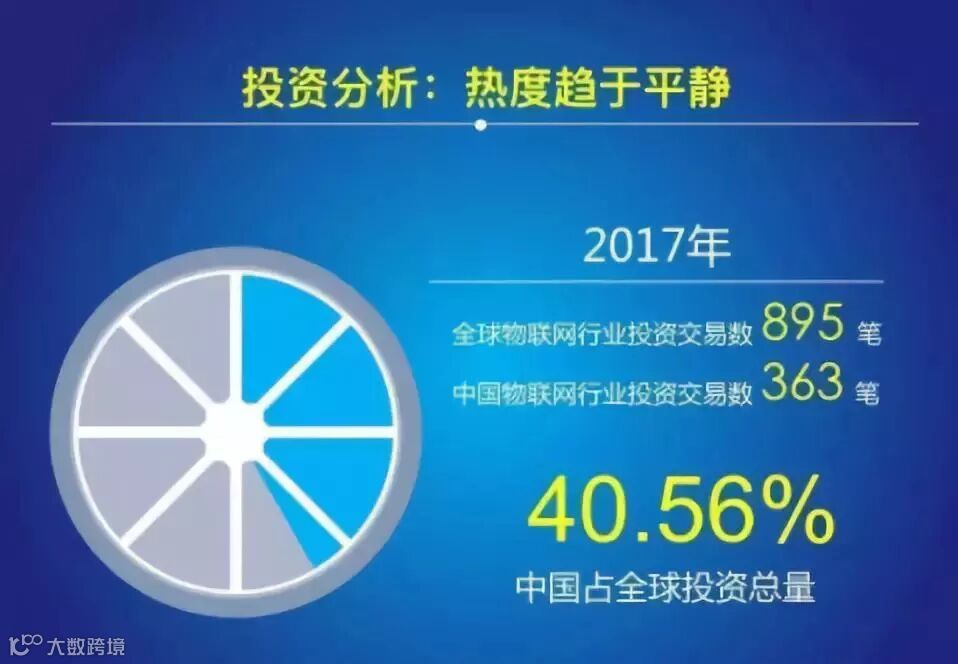 投资分析：热度趋于平静

2017年

全球物联网行业投资交易数 895 笔

中国物联网行业投资交易数 363 笔

40.56%

中国占全球投资总量

大数跨境